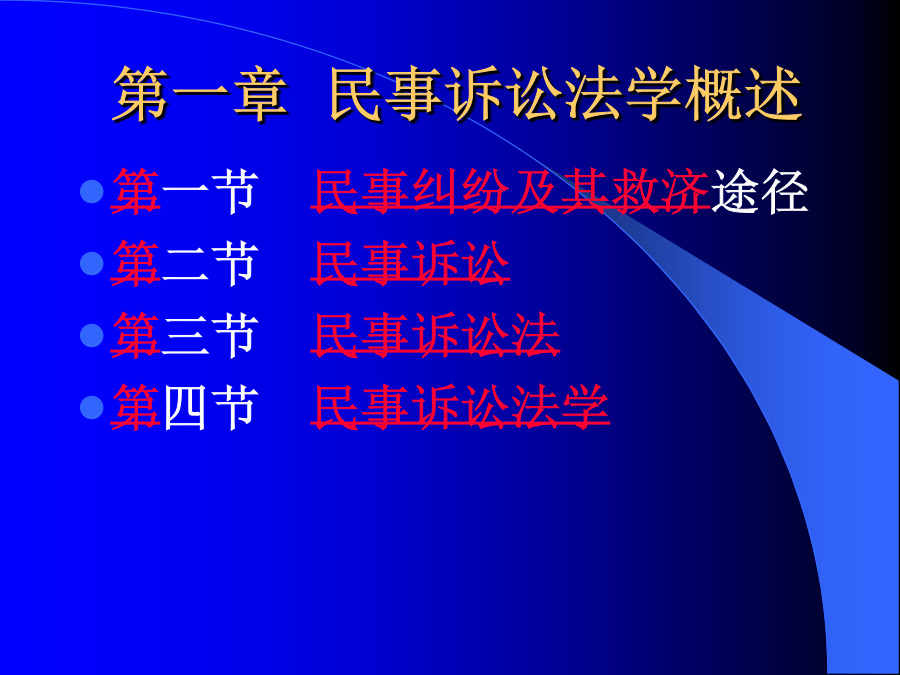 第一章 民事诉讼法学概述

- 第一节 民事纠纷及其救济途径
- 第二节 民事诉讼
- 第三节 民事诉讼法
- 第四节 民事诉讼法学